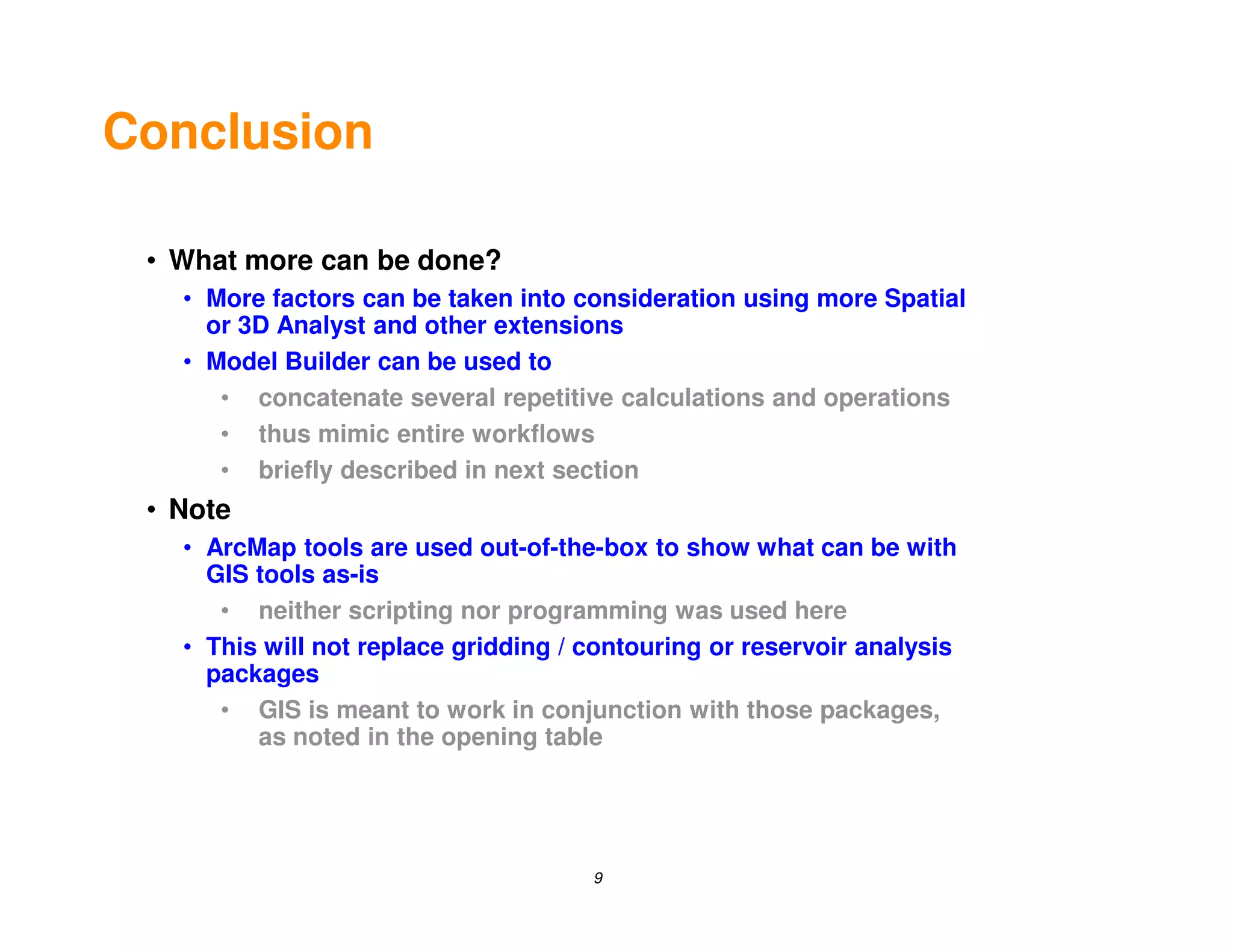 Conclusion

• What more can be done?
  • More factors can be taken into consideration using more Spatial or 3D Analyst and other extensions
  • Model Builder can be used to
    • concatenate several repetitive calculations and operations
    • thus mimic entire workflows
    • briefly described in next section
• Note
  • ArcMap tools are used out-of-the-box to show what can be with GIS tools as-is
    • neither scripting nor programming was used here
  • This will not replace gridding / contouring or reservoir analysis packages
    • GIS is meant to work in conjunction with those packages, as noted in the opening table

9